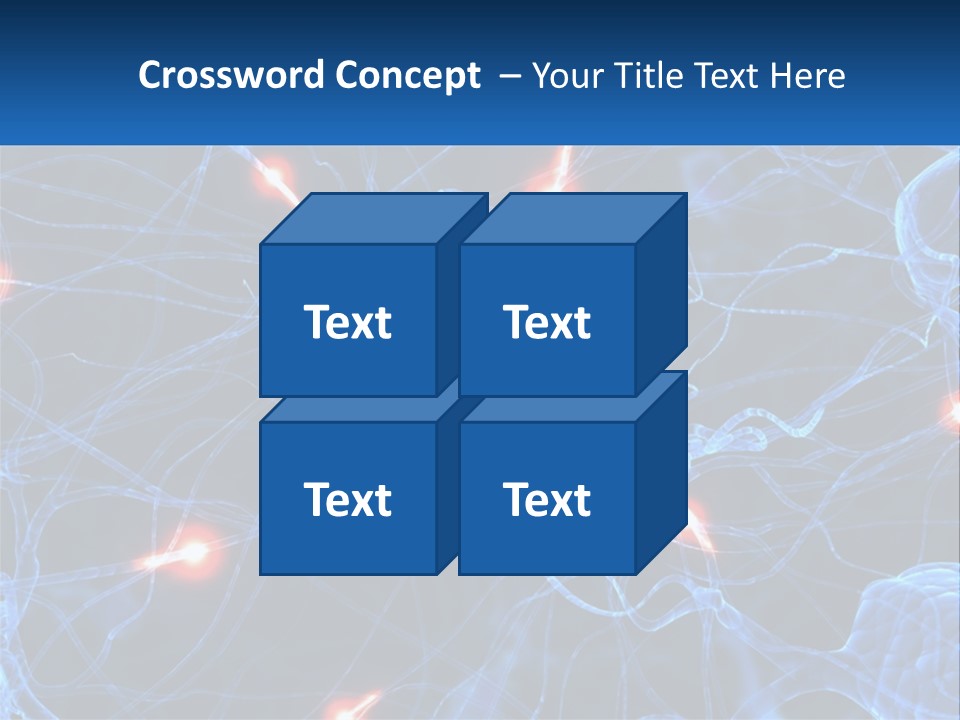 Crossword Concept – Your Title Text Here

Text

Text

Text

Text